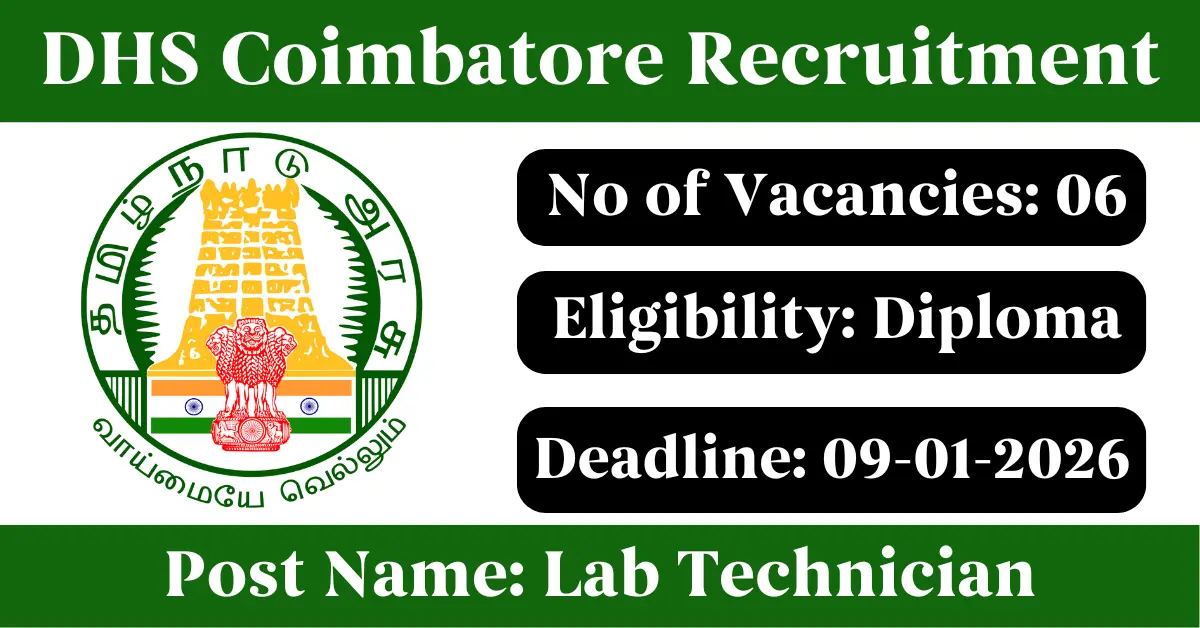 DHS Coimbatore Recruitment

தமிழ் நாடு அரசு

வாய்மையே வெல்லும்

No of Vacancies: 06

Eligibility: Diploma

Deadline: 09-01-2026

Post Name: Lab Technician